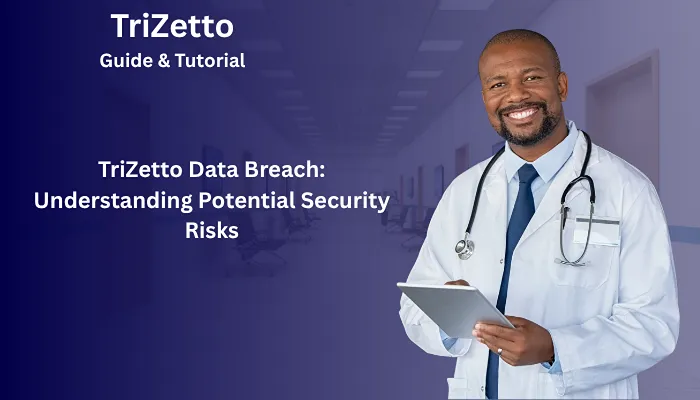 TriZetto
Guide & Tutorial

TriZetto Data Breach: Understanding Potential Security Risks